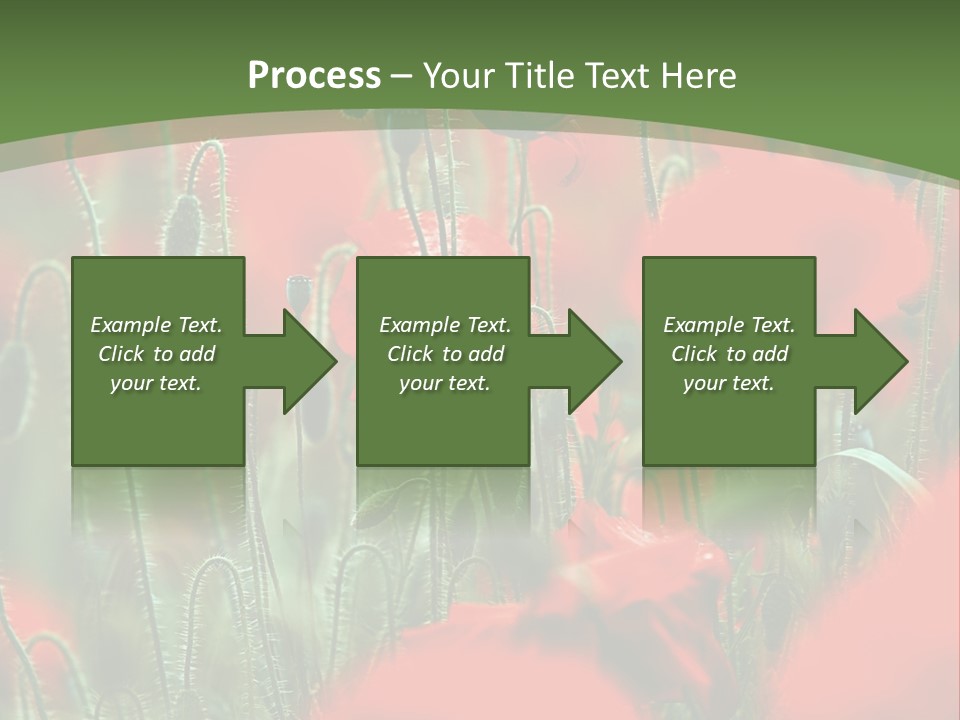 Process – Your Title Text Here

Example Text. Click to add your text.

Example Text. Click to add your text.

Example Text. Click to add your text.